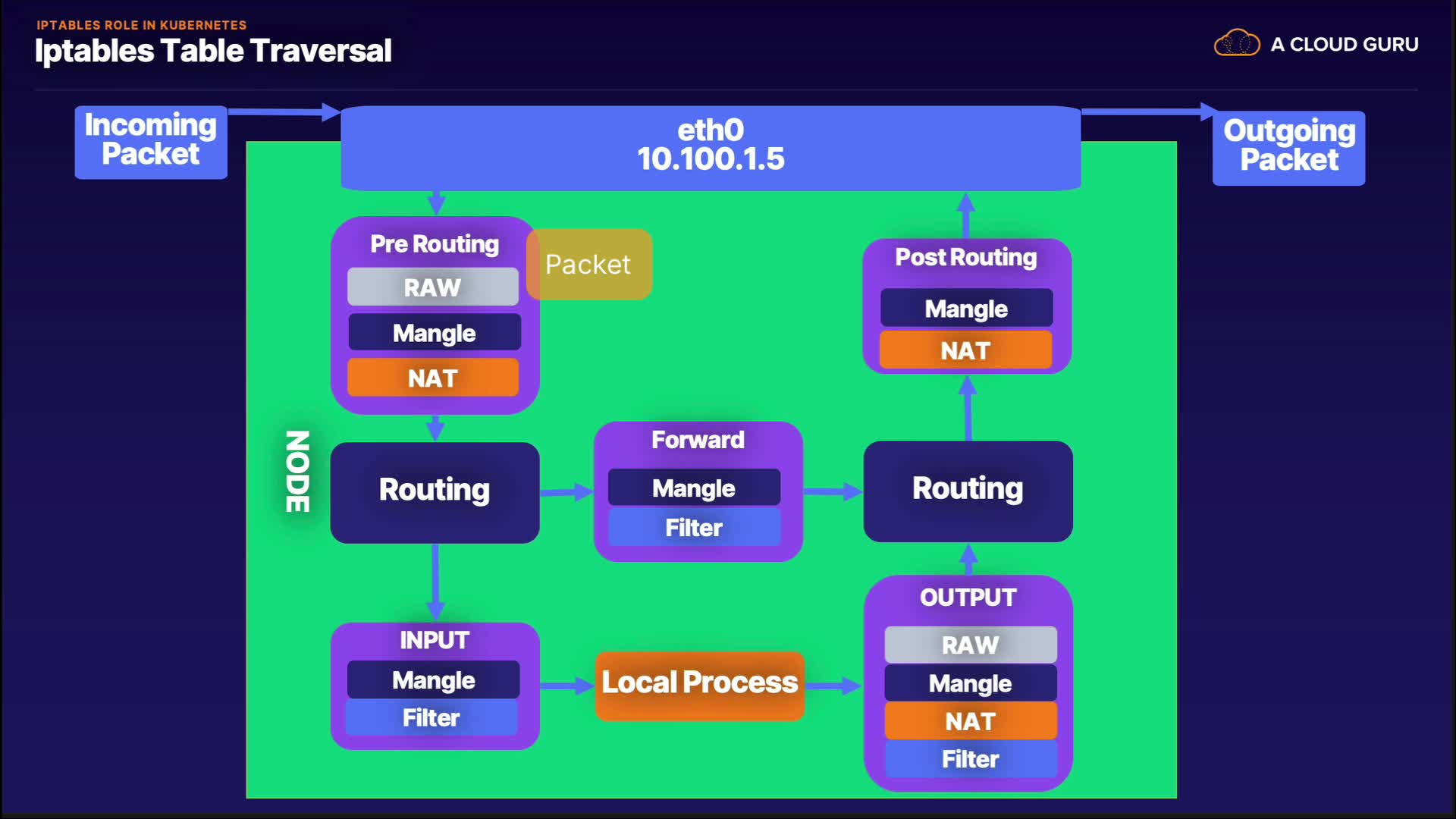 IPTABLES ROLE IN KUBERNETES
Iptables Table Traversal

A CLOUD GURU

Incoming Packet

eth0
10.100.1.5

Outgoing Packet

Pre Routing
RAW
Mangle
NAT

Packet

Post Routing
Mangle
NAT

NODE

Routing

Forward
Mangle
Filter

Routing

INPUT
Mangle
Filter

Local Process

OUTPUT
RAW
Mangle
NAT
Filter